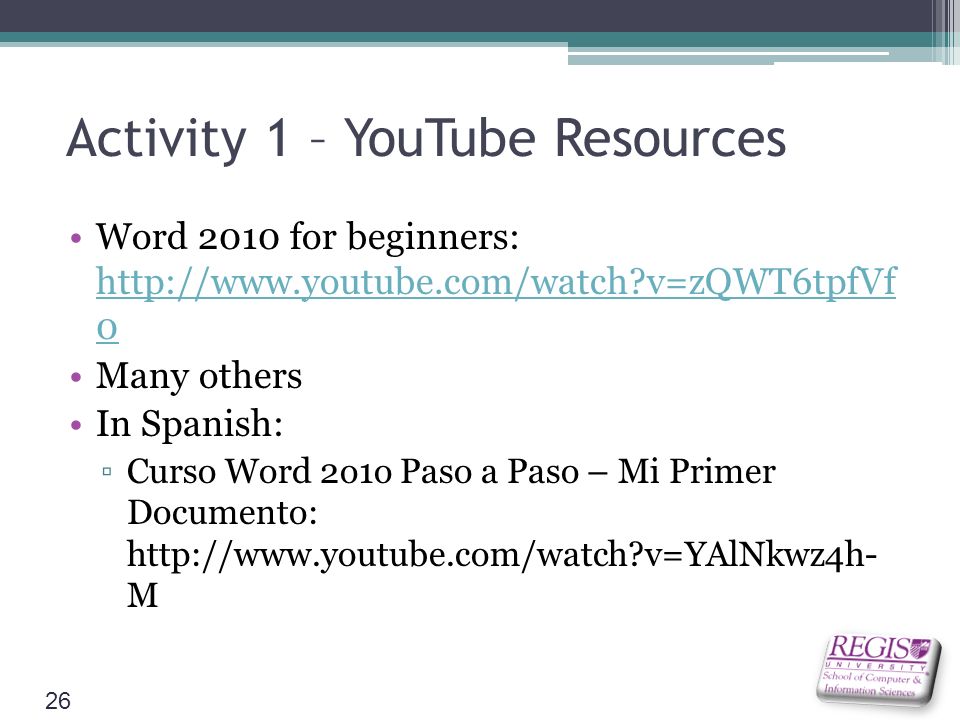 Activity 1 – YouTube Resources

• Word 2010 for beginners: http://www.youtube.com/watch?v=zQWT6tpfVfo
• Many others
• In Spanish:
▫ Curso Word 2010 Paso a Paso – Mi Primer Documento: http://www.youtube.com/watch?v=YAlNkwz4h-M

26

REGIS UNIVERSITY School of Computer & Information Sciences